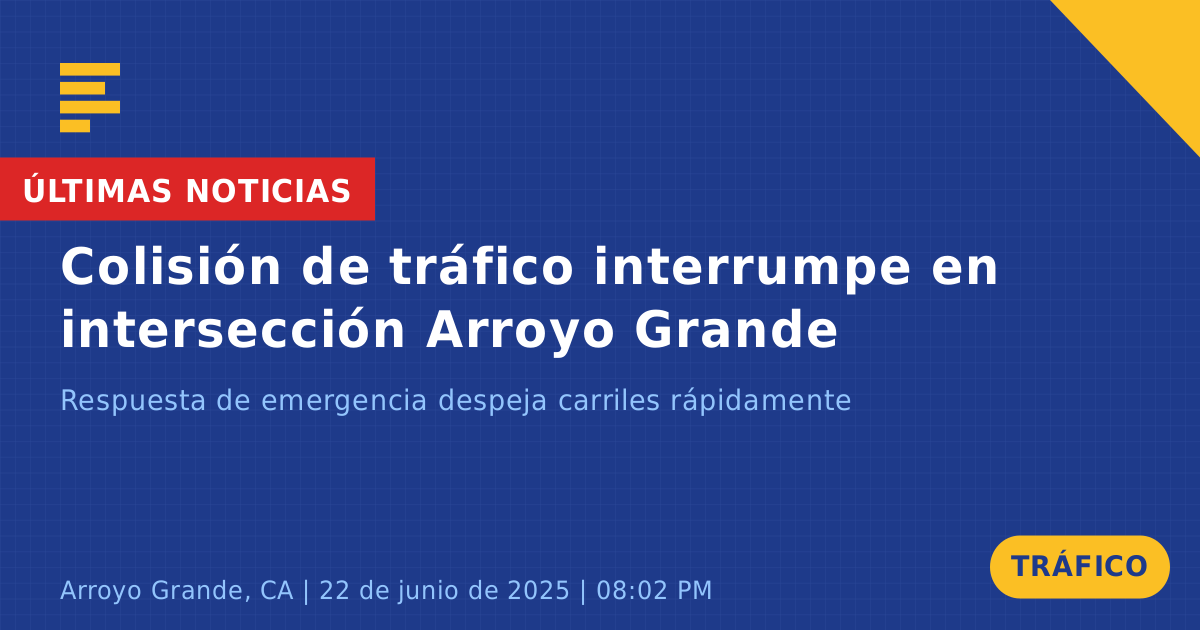 ÚLTIMAS NOTICIAS

Colisión de tráfico interrumpe en intersección Arroyo Grande

Respuesta de emergencia despeja carriles rápidamente

Arroyo Grande, CA | 22 de junio de 2025 | 08:02 PM

TRÁFICO